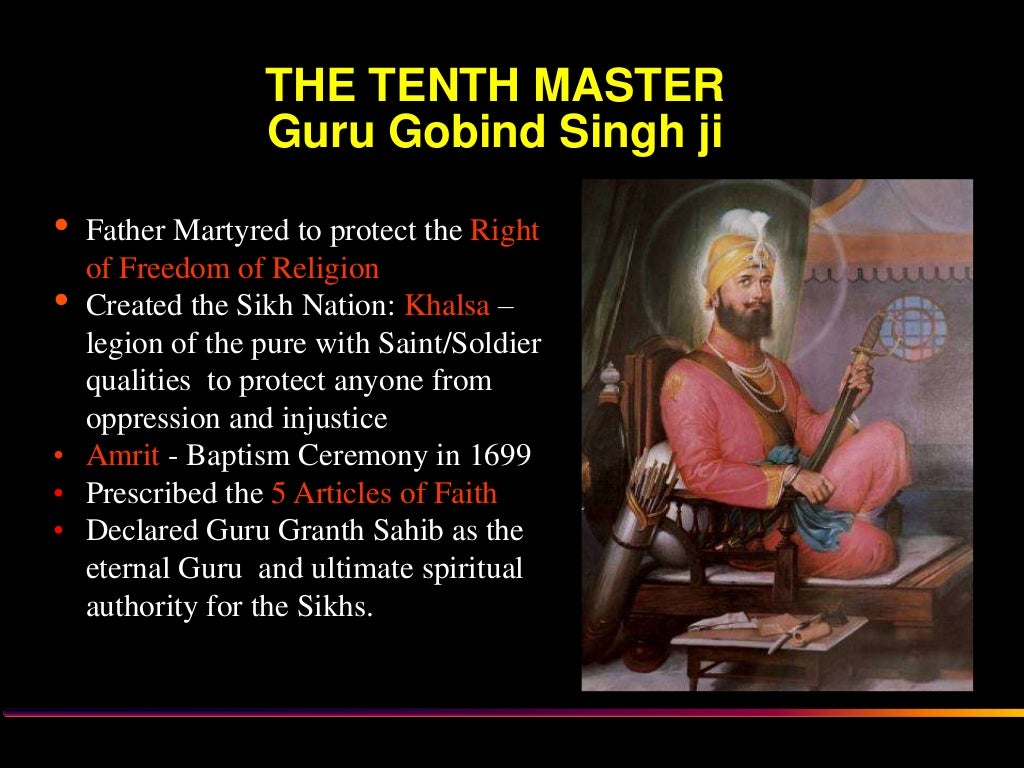 THE TENTH MASTER
Guru Gobind Singh ji

• Father Martyred to protect the Right of Freedom of Religion
• Created the Sikh Nation: Khalsa – legion of the pure with Saint/Soldier qualities to protect anyone from oppression and injustice
• Amrit - Baptism Ceremony in 1699
• Prescribed the 5 Articles of Faith
• Declared Guru Granth Sahib as the eternal Guru and ultimate spiritual authority for the Sikhs.